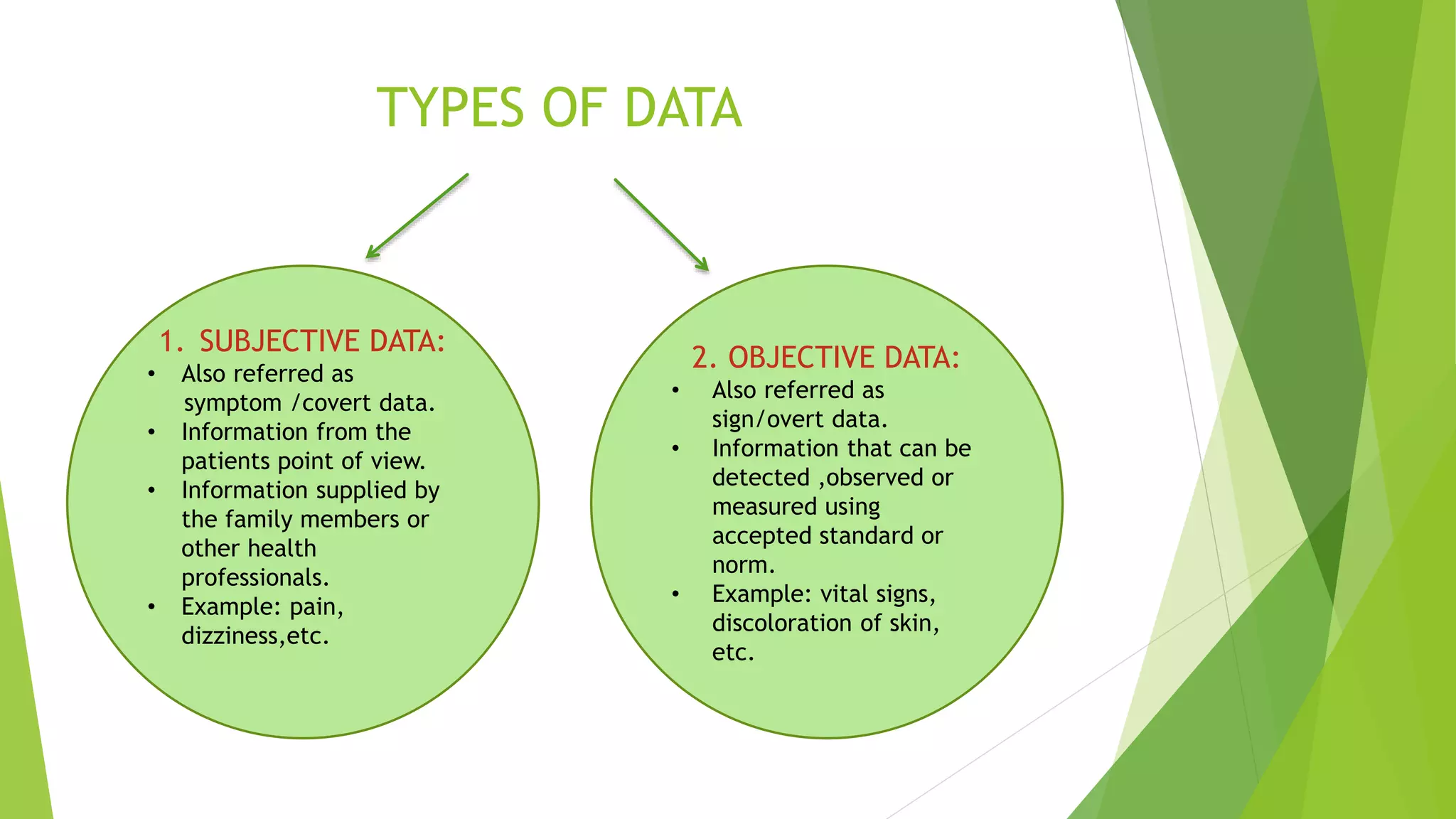 TYPES OF DATA

1. SUBJECTIVE DATA:
• Also referred as symptom /covert data.
• Information from the patients point of view.
• Information supplied by the family members or other health professionals.
• Example: pain, dizziness,etc.

2. OBJECTIVE DATA:
• Also referred as sign/overt data.
• Information that can be detected ,observed or measured using accepted standard or norm.
• Example: vital signs, discoloration of skin, etc.